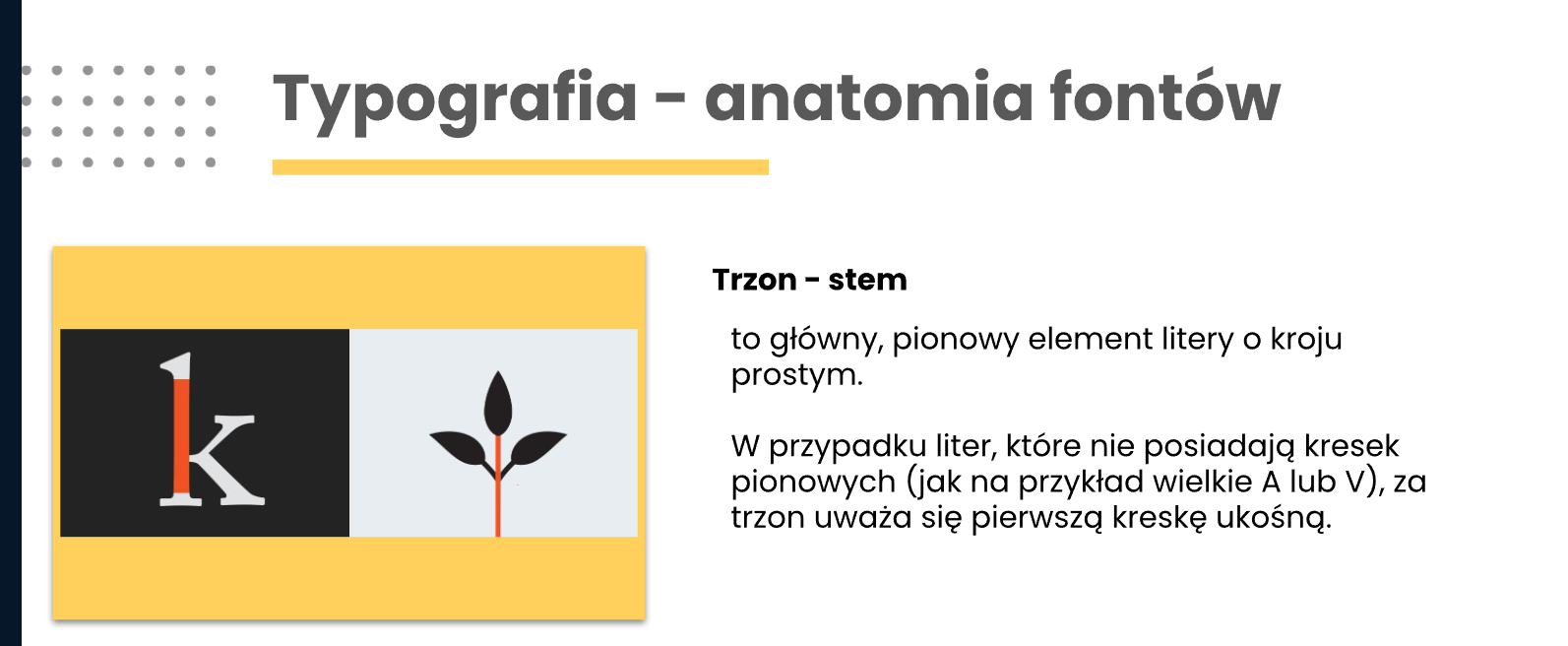 Typografia - anatomia fontów

k

Trzon - stem

to główny, pionowy element litery o kroju prostym.

W przypadku liter, które nie posiadają kresek pionowych (jak na przykład wielkie A lub V), za trzon uważa się pierwszą kreskę ukośną.